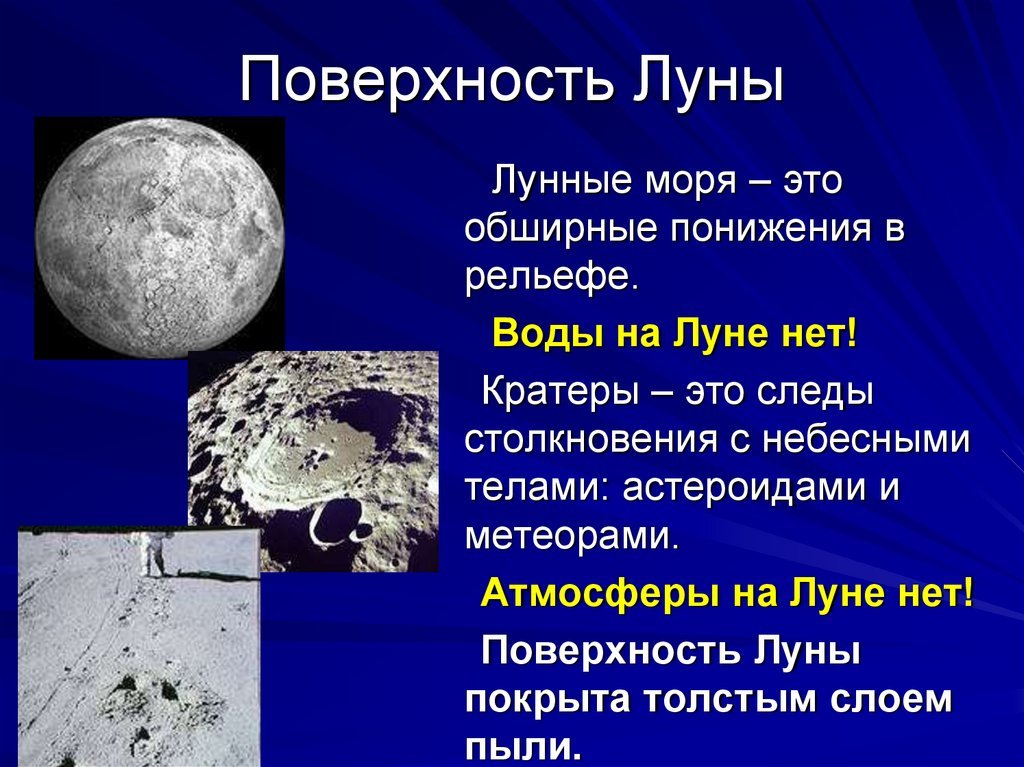 Поверхность Луны

Лунные моря – это обширные понижения в рельефе.

Воды на Луне нет!

Кратеры – это следы столкновения с небесными телами: астероидами и метеорами.

Атмосферы на Луне нет!

Поверхность Луны покрыта толстым слоем пыли.